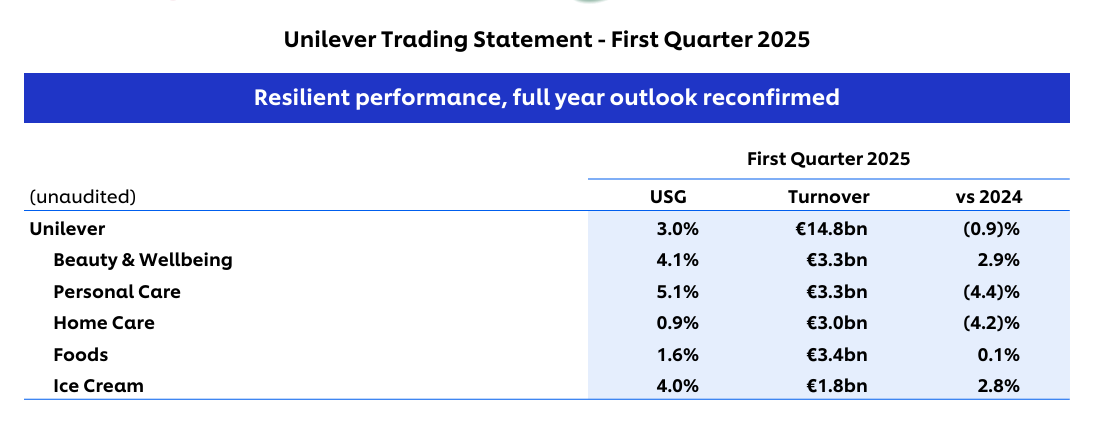 Unilever Trading Statement - First Quarter 2025

Resilient performance, full year outlook reconfirmed

| | First Quarter 2025 | | |
|---|---|---|---|
| (unaudited) | USG | Turnover | vs 2024 |
| Unilever | 3.0% | €14.8bn | (0.9)% |
| Beauty & Wellbeing | 4.1% | €3.3bn | 2.9% |
| Personal Care | 5.1% | €3.3bn | (4.4)% |
| Home Care | 0.9% | €3.0bn | (4.2)% |
| Foods | 1.6% | €3.4bn | 0.1% |
| Ice Cream | 4.0% | €1.8bn | 2.8% |